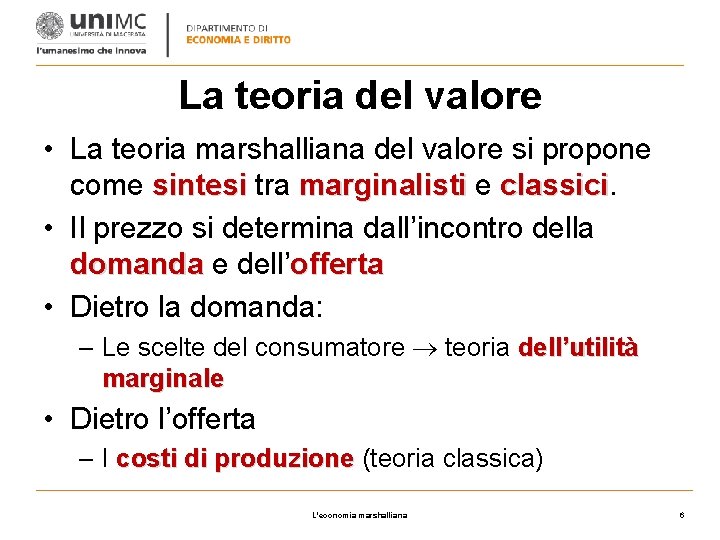 uniMC
UNIVERSITÀ DI MACERATA
l'umanesimo che innova

DIPARTIMENTO DI
ECONOMIA E DIRITTO

La teoria del valore

• La teoria marshalliana del valore si propone come sintesi tra marginalisti e classici.
• Il prezzo si determina dall'incontro della domanda e dell'offerta
• Dietro la domanda:
– Le scelte del consumatore $\rightarrow$ teoria dell'utilità marginale
• Dietro l'offerta
– I costi di produzione (teoria classica)

L'economia marshalliana

6